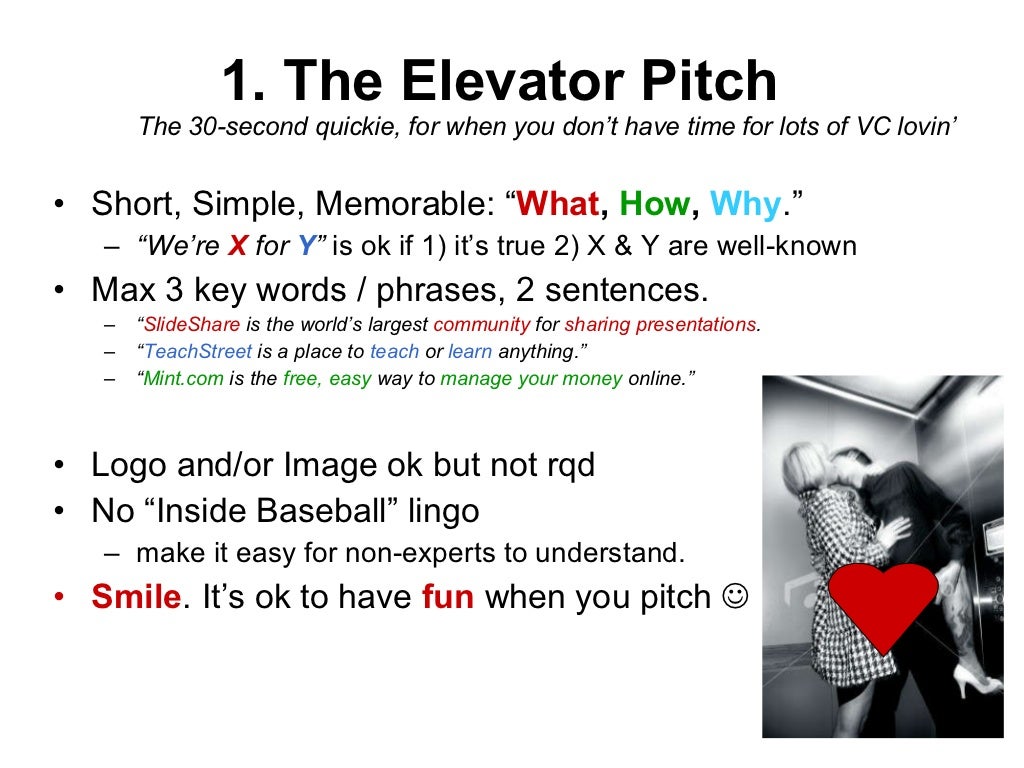 1. The Elevator Pitch

The 30-second quickie, for when you don't have time for lots of VC lovin'

• Short, Simple, Memorable: "What, How, Why."
  – "We're X for Y" is ok if 1) it's true 2) X & Y are well-known
• Max 3 key words / phrases, 2 sentences.
  – "SlideShare is the world's largest community for sharing presentations.
  – "TeachStreet is a place to teach or learn anything."
  – "Mint.com is the free, easy way to manage your money online."

• Logo and/or Image ok but not rqd
• No "Inside Baseball" lingo
  – make it easy for non-experts to understand.
• Smile. It's ok to have fun when you pitch ☺